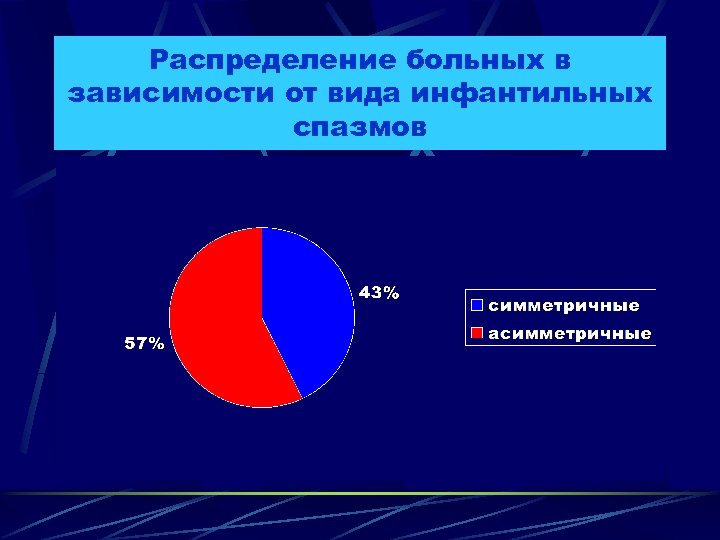 Распределение больных в зависимости от вида инфантильных спазмов

43%

57%

симметричные

асимметричные